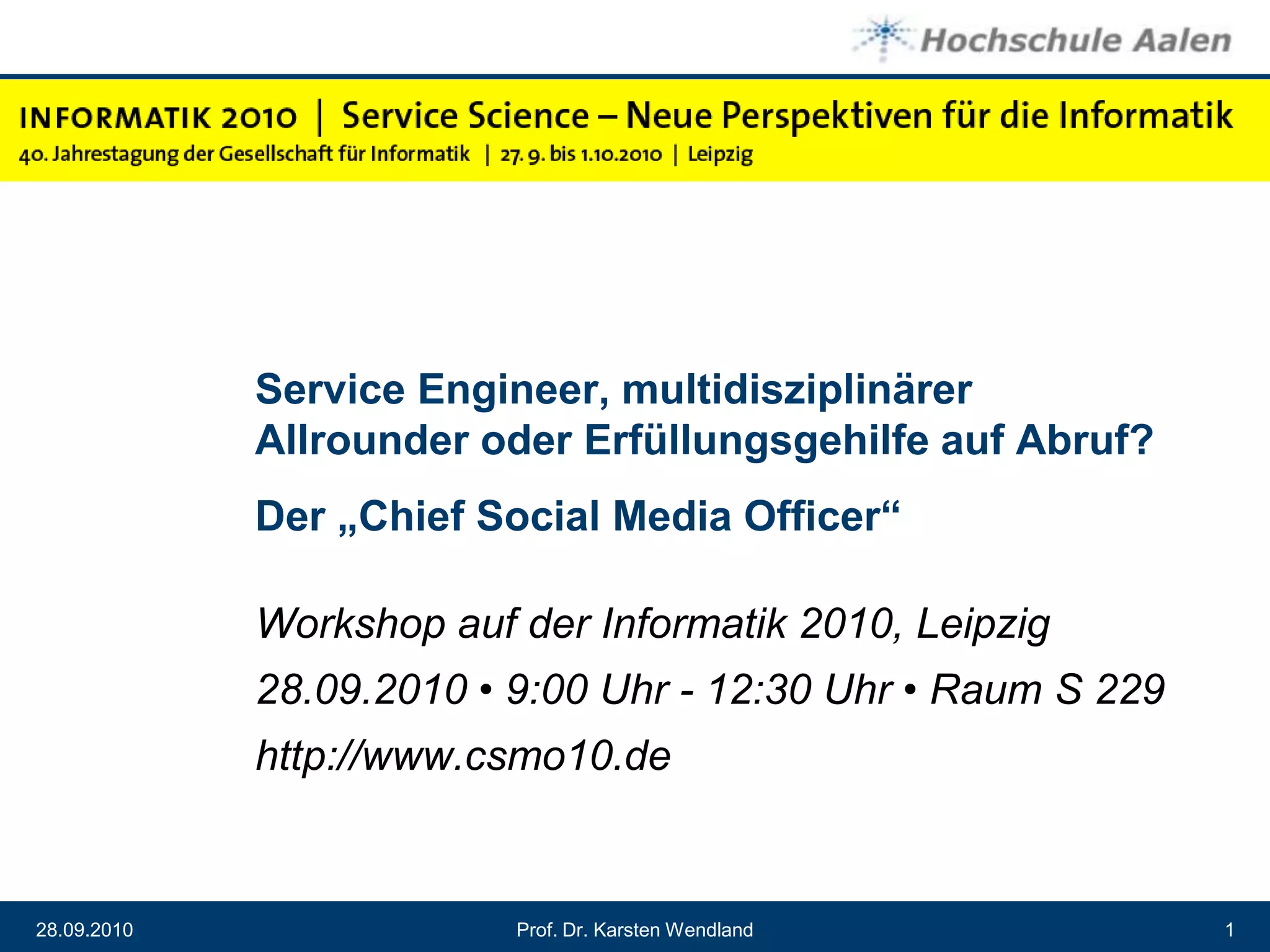 Hochschule Aalen

INFORMATIK 2010 | Service Science – Neue Perspektiven für die Informatik
40. Jahrestagung der Gesellschaft für Informatik | 27. 9. bis 1.10.2010 | Leipzig

Service Engineer, multidisziplinärer Allrounder oder Erfüllungsgehilfe auf Abruf?

Der „Chief Social Media Officer“

Workshop auf der Informatik 2010, Leipzig

28.09.2010 • 9:00 Uhr - 12:30 Uhr • Raum S 229

http://www.csmo10.de

28.09.2010 Prof. Dr. Karsten Wendland 1